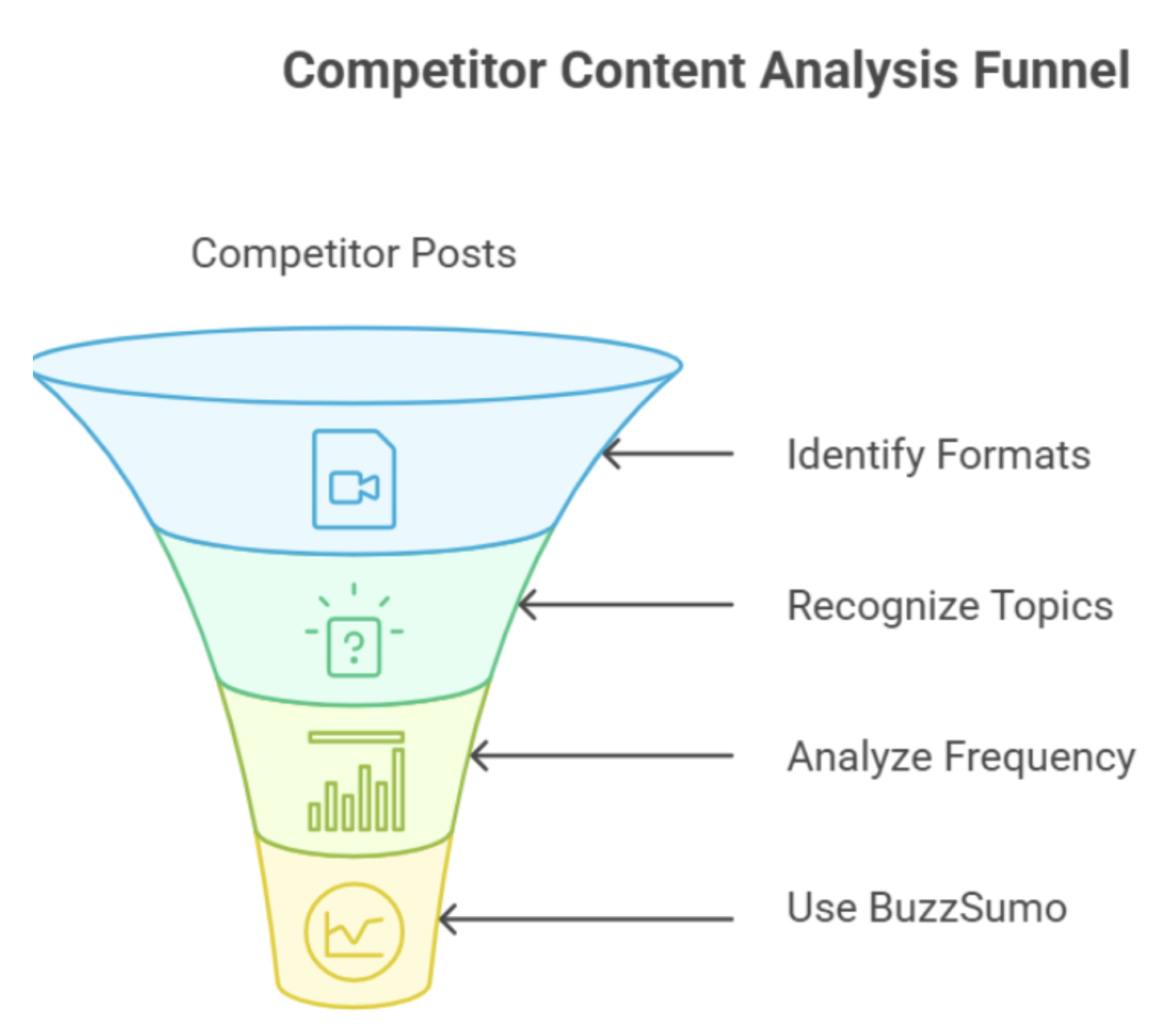 Competitor Content Analysis Funnel

Competitor Posts

?

Identify Formats

Recognize Topics

Analyze Frequency

Use BuzzSumo